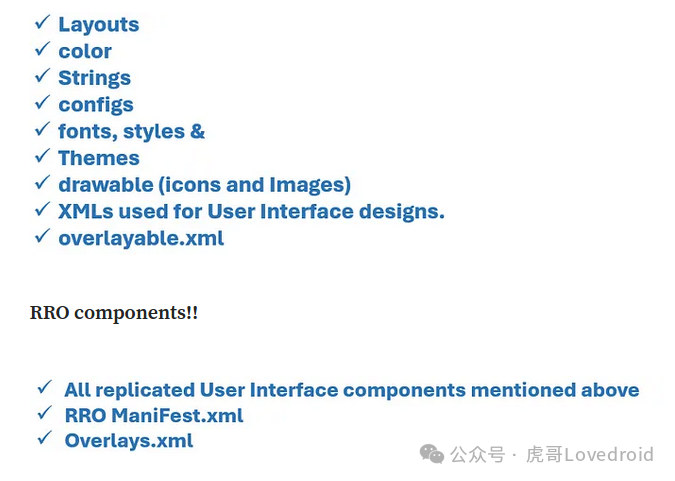 ✓ Layouts
✓ color
✓ Strings
✓ configs
✓ fonts, styles &
✓ Themes
✓ drawable (icons and Images)
✓ XMLs used for User Interface designs.
✓ overlayable.xml

RRO components!!

✓ All replicated User Interface components mentioned above
✓ RRO ManiFest.xml
✓ Overlays.xml

公众号 · 虎哥Lovedroid